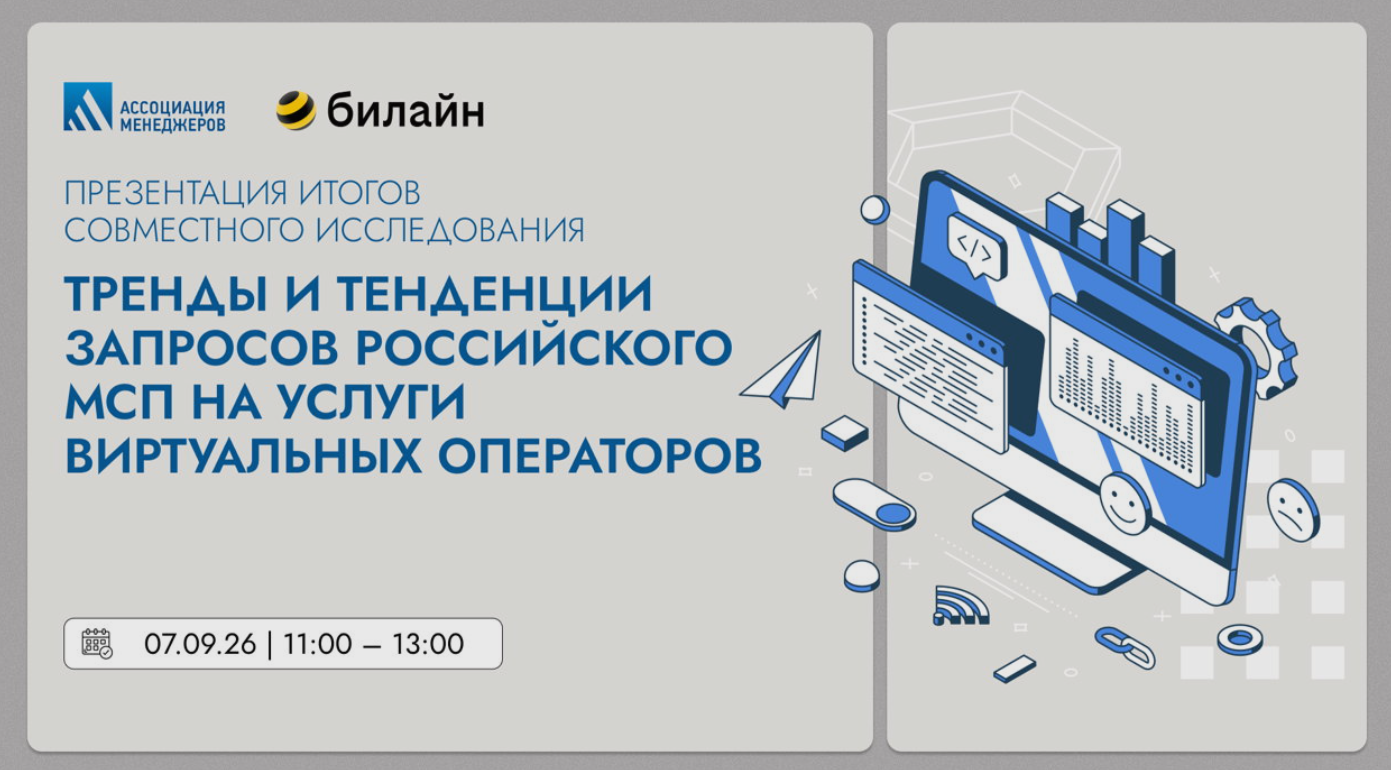 АССОЦИАЦИЯ МЕНЕДЖЕРОВ

билайн

ПРЕЗЕНТАЦИЯ ИТОГОВ СОВМЕСТНОГО ИССЛЕДОВАНИЯ

ТРЕНДЫ И ТЕНДЕНЦИИ ЗАПРОСОВ РОССИЙСКОГО МСП НА УСЛУГИ ВИРТУАЛЬНЫХ ОПЕРАТОРОВ

07.09.26 | 11:00 – 13:00

</>